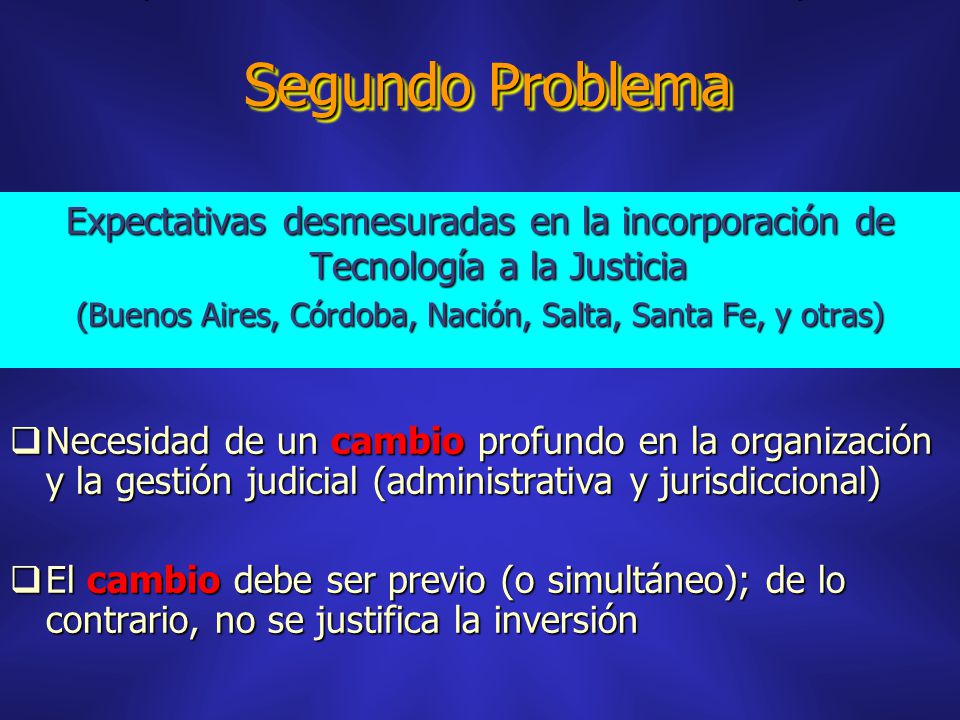 Segundo Problema

Expectativas desmesuradas en la incorporación de Tecnología a la Justicia
(Buenos Aires, Córdoba, Nación, Salta, Santa Fe, y otras)

❑ Necesidad de un cambio profundo en la organización y la gestión judicial (administrativa y jurisdiccional)

❑ El cambio debe ser previo (o simultáneo); de lo contrario, no se justifica la inversión